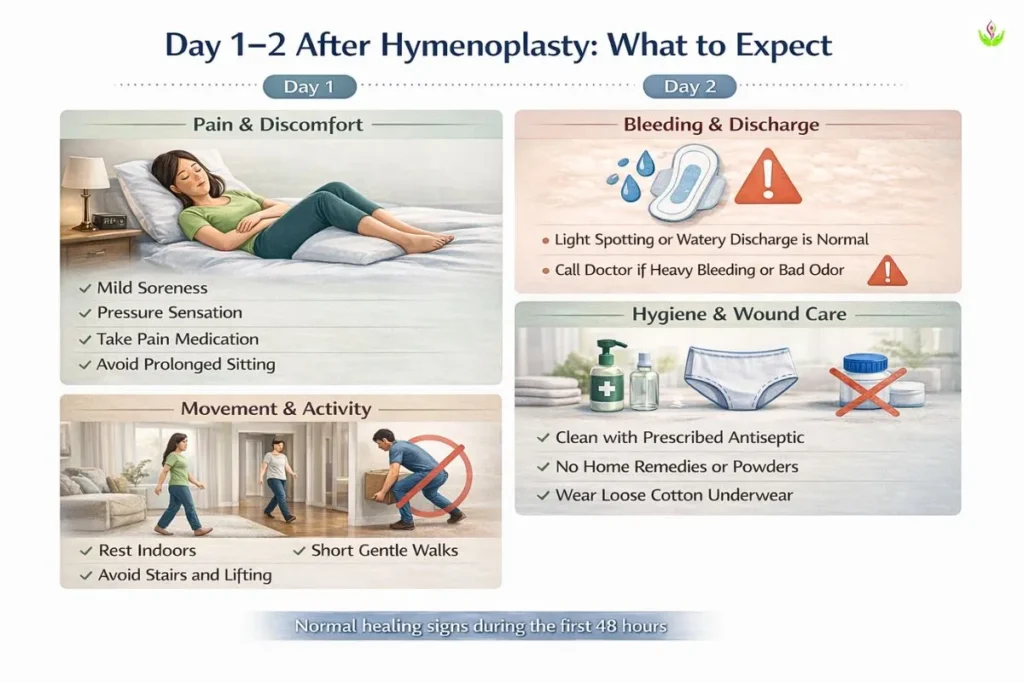 Day 1–2 After Hymenoplasty: What to Expect

Day 1

Day 2

Pain & Discomfort

✓ Mild Soreness
✓ Pressure Sensation
✓ Take Pain Medication
✓ Avoid Prolonged Sitting

Movement & Activity

✓ Rest Indoors
✓ Short Gentle Walks
✓ Avoid Stairs and Lifting

Bleeding & Discharge

• Light Spotting or Watery Discharge is Normal
• Call Doctor if Heavy Bleeding or Bad Odor

Hygiene & Wound Care

✓ Clean with Prescribed Antiseptic
✓ No Home Remedies or Powders
✓ Wear Loose Cotton Underwear

Normal healing signs during the first 48 hours